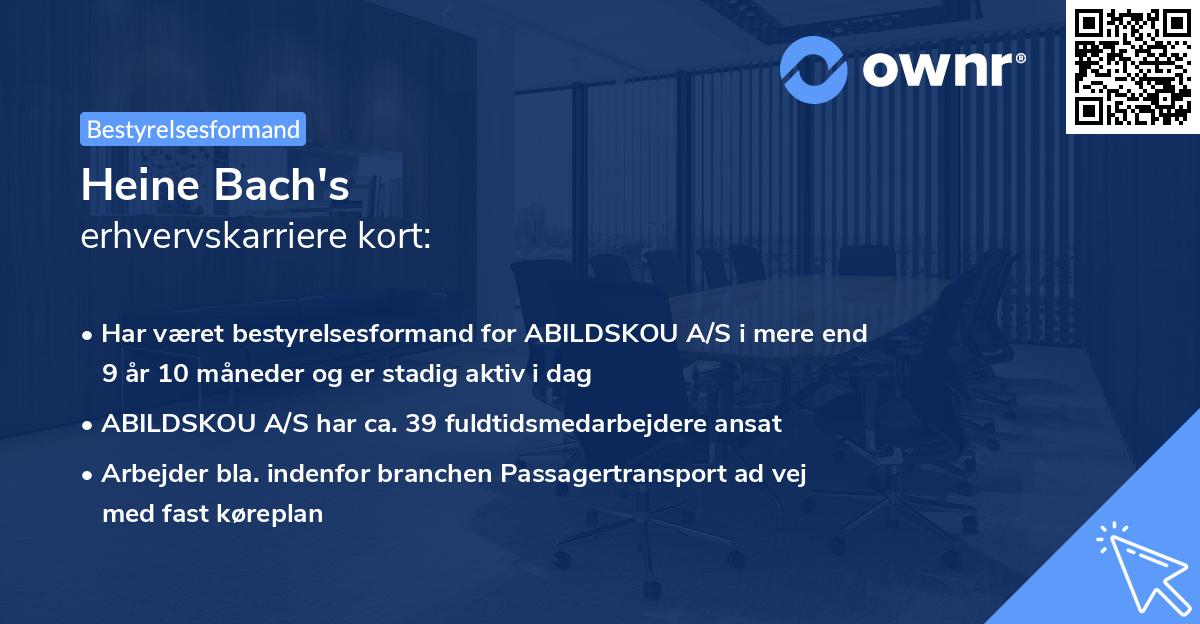 ownr®

Bestyrelsesformand

Heine Bach's
erhvervskarriere kort:

• Har været bestyrelsesformand for ABILDSKOU A/S i mere end 9 år 10 måneder og er stadig aktiv i dag
• ABILDSKOU A/S har ca. 39 fuldtidsmedarbejdere ansat
• Arbejder bla. indenfor branchen Passagertransport ad vej med fast køreplan